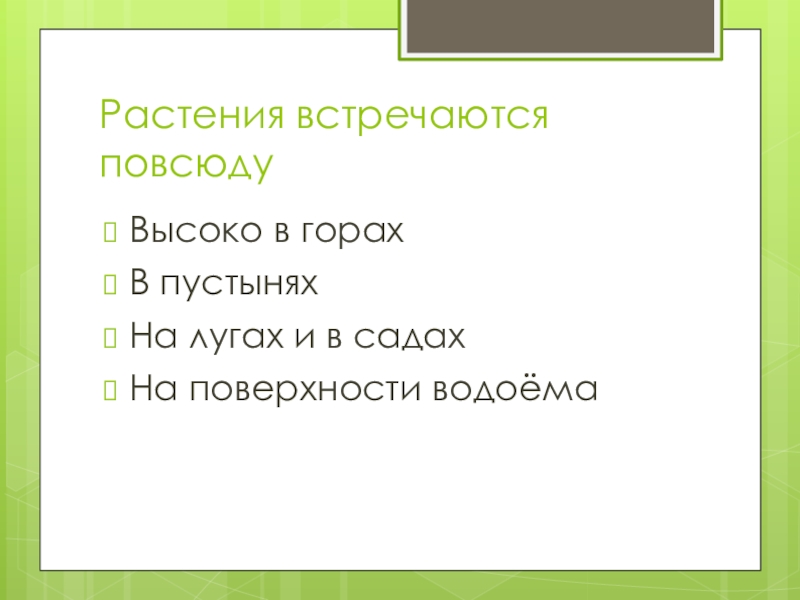 Растения встречаются повсюду

Высоко в горах
В пустынях
На лугах и в садах
На поверхности водоёма